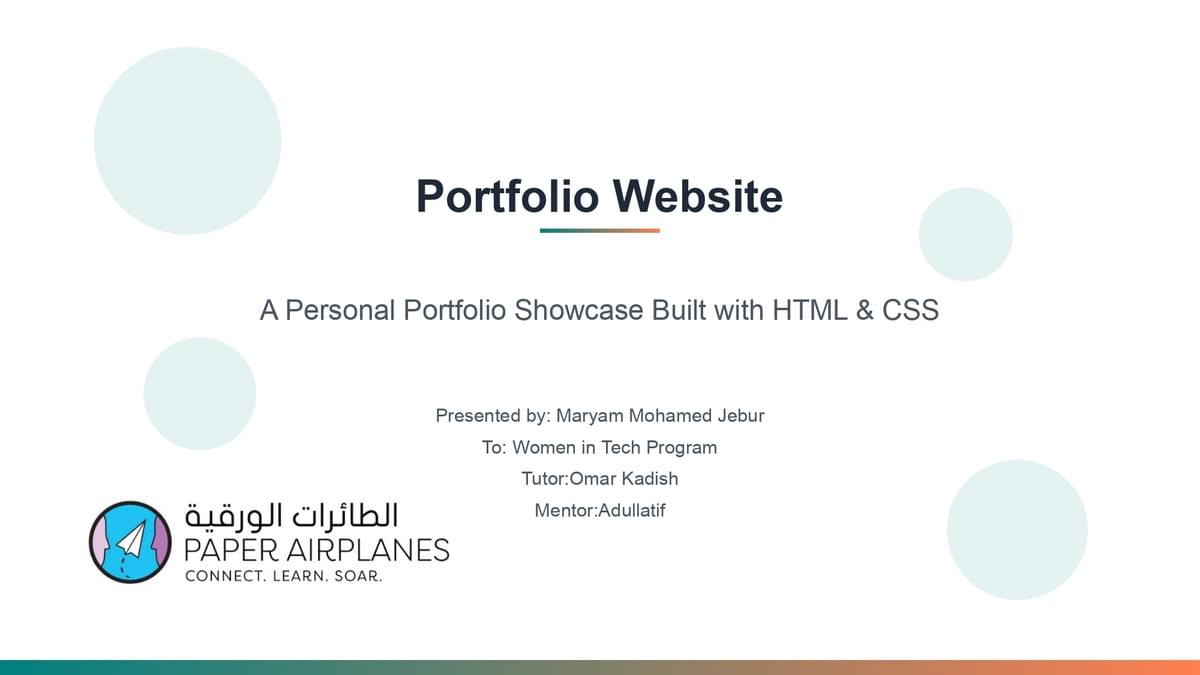 Portfolio Website

A Personal Portfolio Showcase Built with HTML & CSS

Presented by: Maryam Mohamed Jebur
To: Women in Tech Program
Tutor:Omar Kadish
Mentor:Adullatif

الطائرات الورقية
PAPER AIRPLANES
CONNECT. LEARN. SOAR.